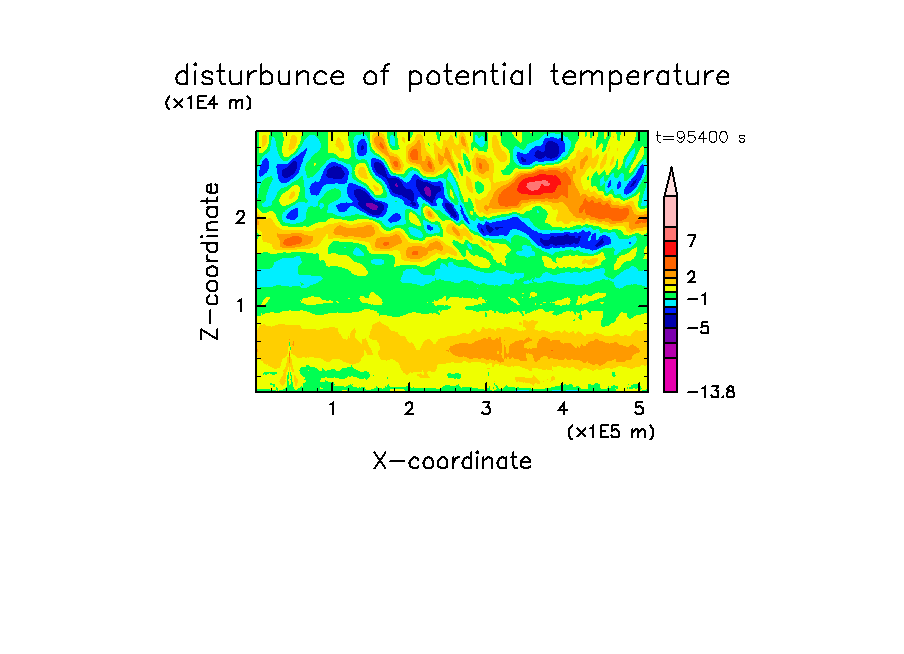 disturbunce of potential temperature
(x1E4 m)
t=95400 s
Z-coordinate
2
1
7
2
−1
−5
−13.8
1 2 3 4 5
(x1E5 m)
X-coordinate